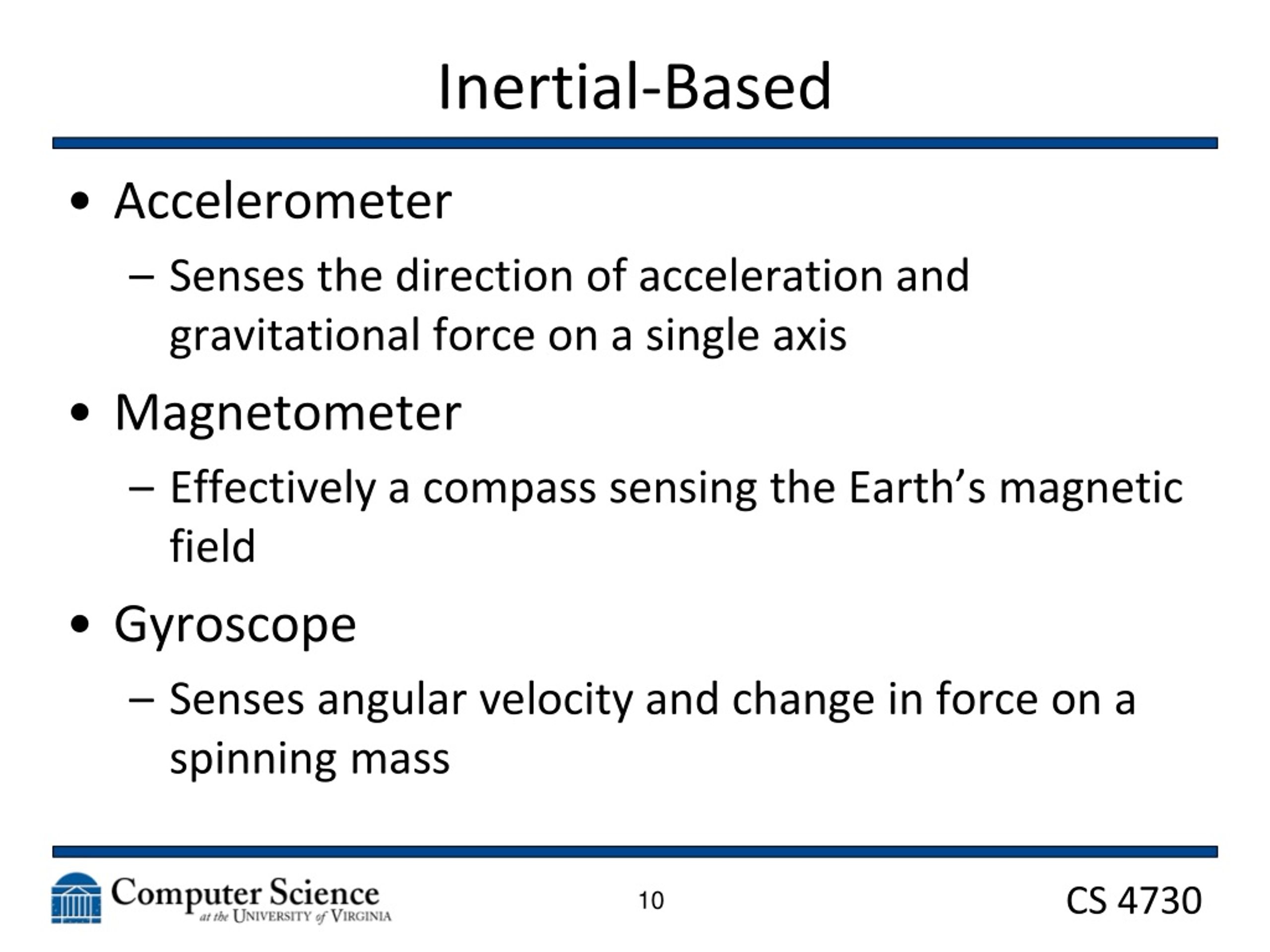 Inertial-Based

• Accelerometer
– Senses the direction of acceleration and gravitational force on a single axis
• Magnetometer
– Effectively a compass sensing the Earth's magnetic field
• Gyroscope
– Senses angular velocity and change in force on a spinning mass

Computer Science at the UNIVERSITY of VIRGINIA

10

CS 4730